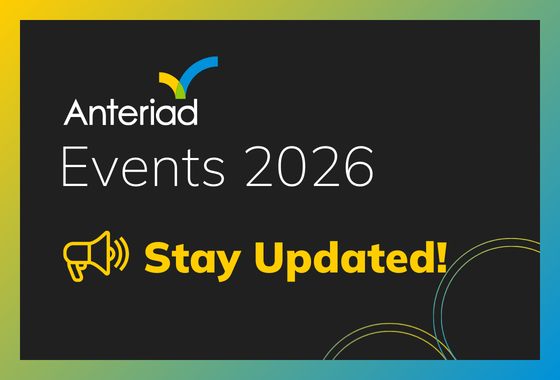 Anteriad
Events 2026

Stay Updated!